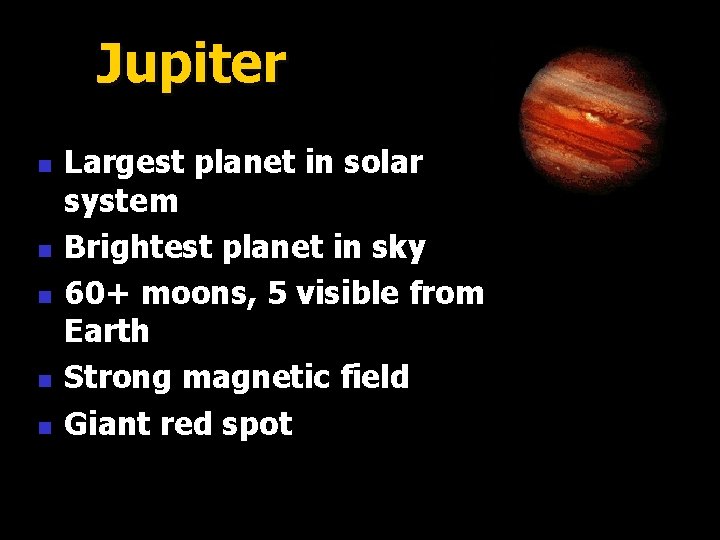 Jupiter

- Largest planet in solar system
- Brightest planet in sky
- 60+ moons, 5 visible from Earth
- Strong magnetic field
- Giant red spot